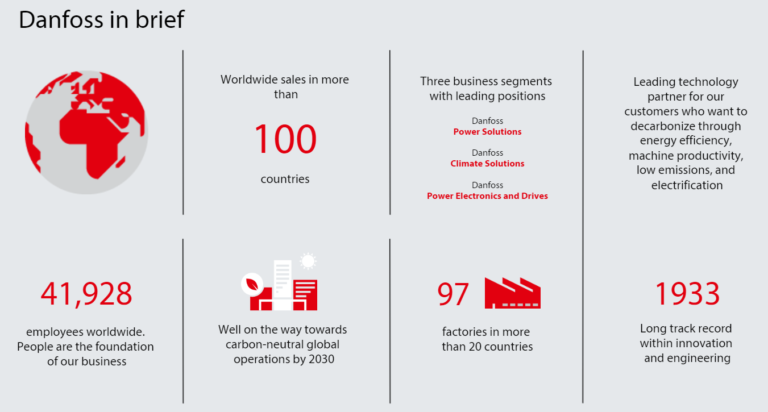 Danfoss in brief

Worldwide sales in more than

100

countries

Three business segments with leading positions

Danfoss
Power Solutions

Danfoss
Climate Solutions

Danfoss
Power Electronics and Drives

Leading technology partner for our customers who want to decarbonize through energy efficiency, machine productivity, low emissions, and electrification

41,928

employees worldwide. People are the foundation of our business

Well on the way towards carbon-neutral global operations by 2030

97

factories in more than 20 countries

1933

Long track record within innovation and engineering